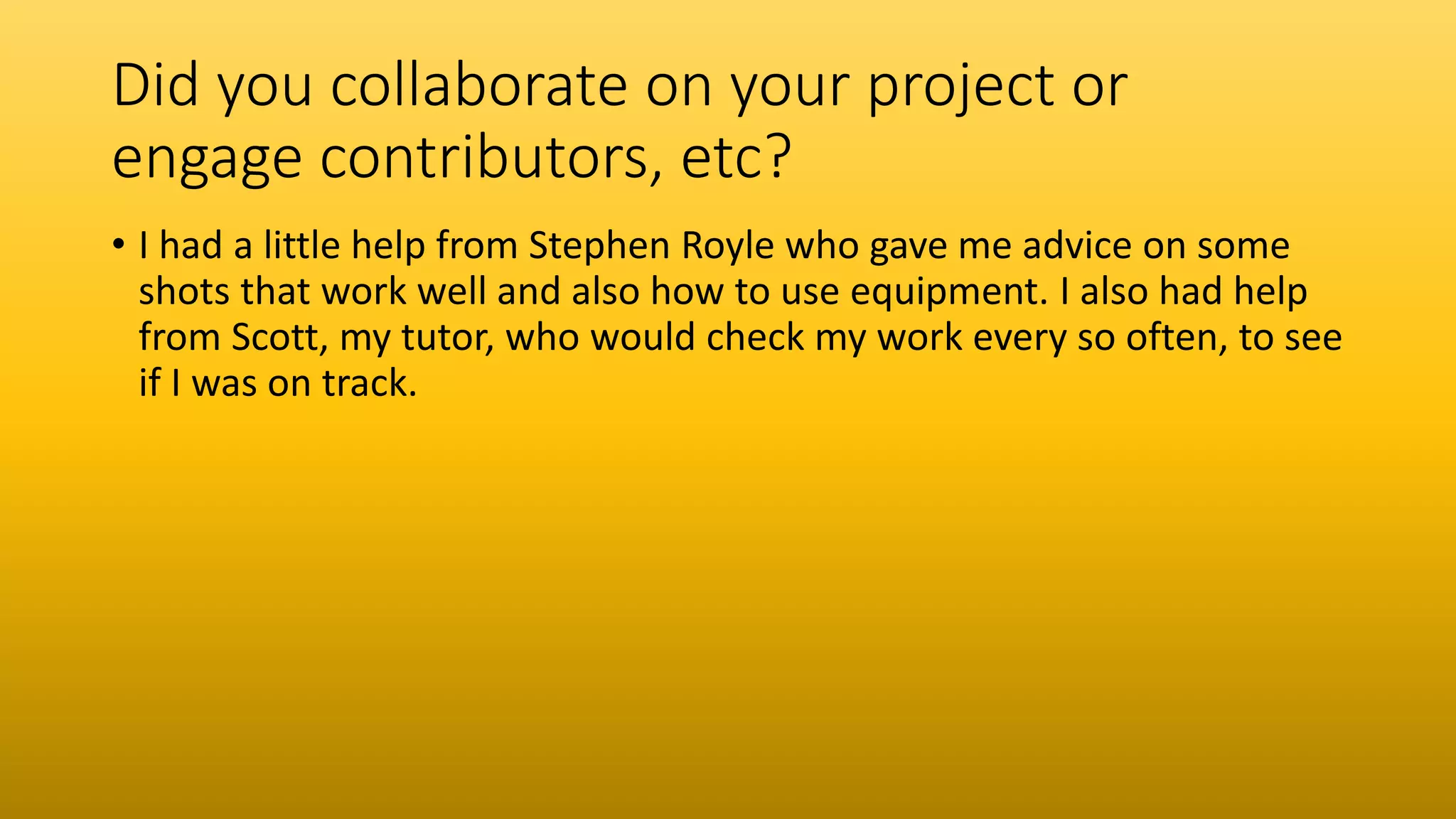 Did you collaborate on your project or engage contributors, etc?

• I had a little help from Stephen Royle who gave me advice on some shots that work well and also how to use equipment. I also had help from Scott, my tutor, who would check my work every so often, to see if I was on track.